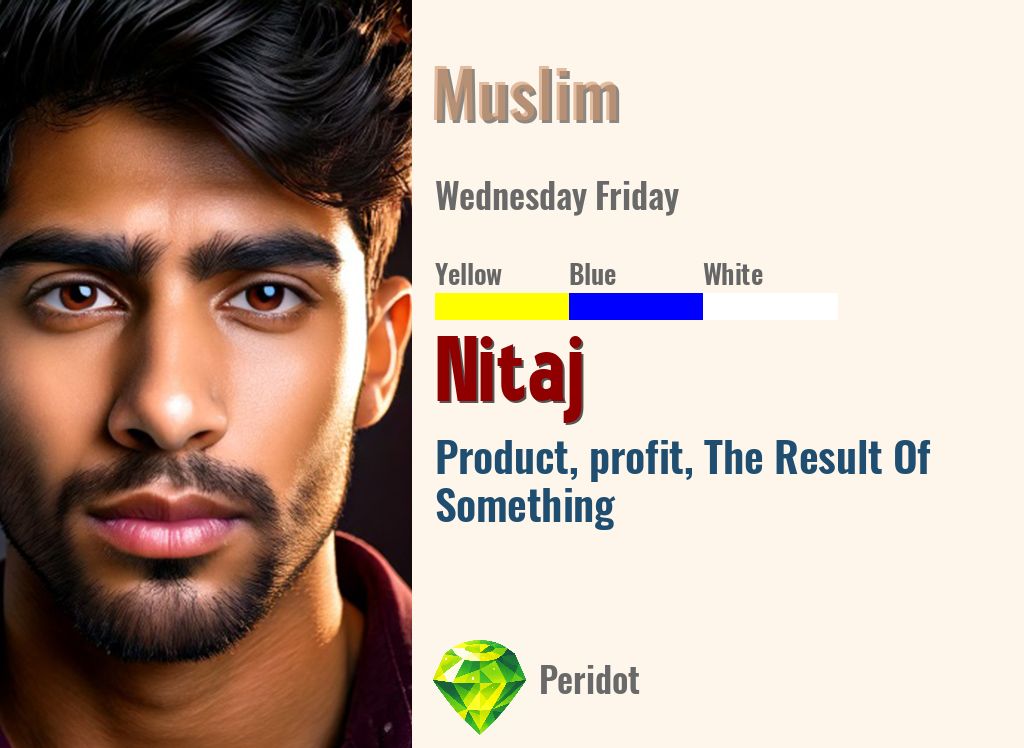 Muslim

Wednesday Friday

Yellow Blue White

Nitaj

Product, profit, The Result Of Something

Peridot